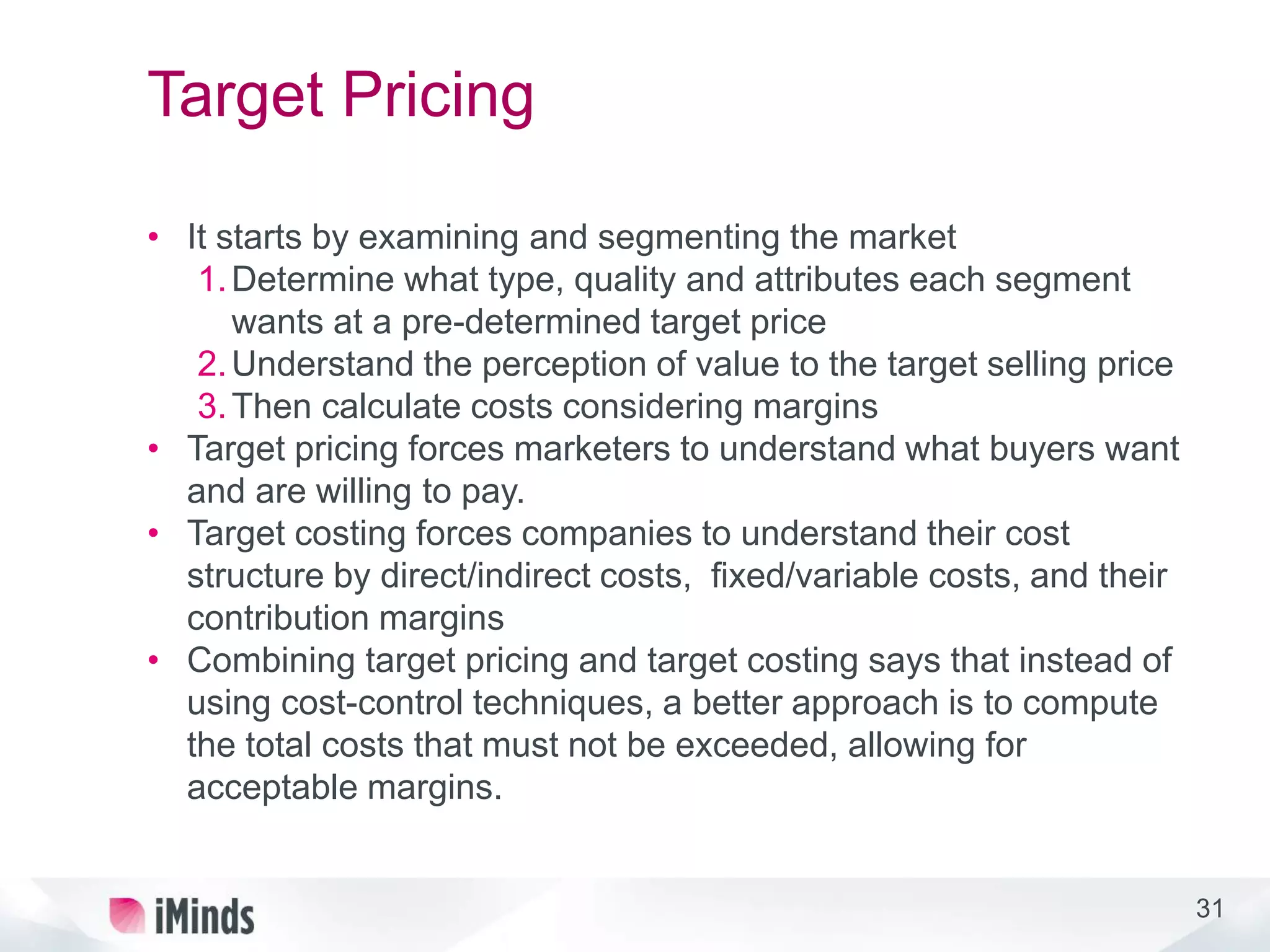 Target Pricing

• It starts by examining and segmenting the market
1. Determine what type, quality and attributes each segment wants at a pre-determined target price
2. Understand the perception of value to the target selling price
3. Then calculate costs considering margins
• Target pricing forces marketers to understand what buyers want and are willing to pay.
• Target costing forces companies to understand their cost structure by direct/indirect costs, fixed/variable costs, and their contribution margins
• Combining target pricing and target costing says that instead of using cost-control techniques, a better approach is to compute the total costs that must not be exceeded, allowing for acceptable margins.

iMinds

31